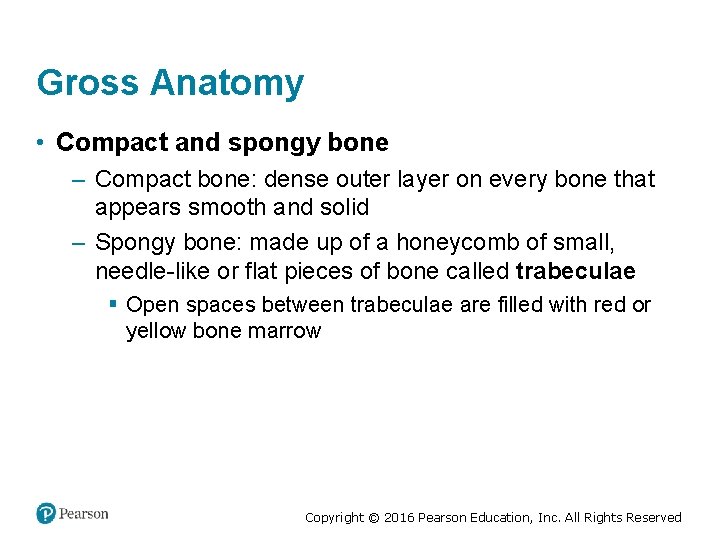 Gross Anatomy

• Compact and spongy bone

– Compact bone: dense outer layer on every bone that appears smooth and solid

– Spongy bone: made up of a honeycomb of small, needle-like or flat pieces of bone called trabeculae

▪ Open spaces between trabeculae are filled with red or yellow bone marrow

Pearson

Copyright © 2016 Pearson Education, Inc. All Rights Reserved